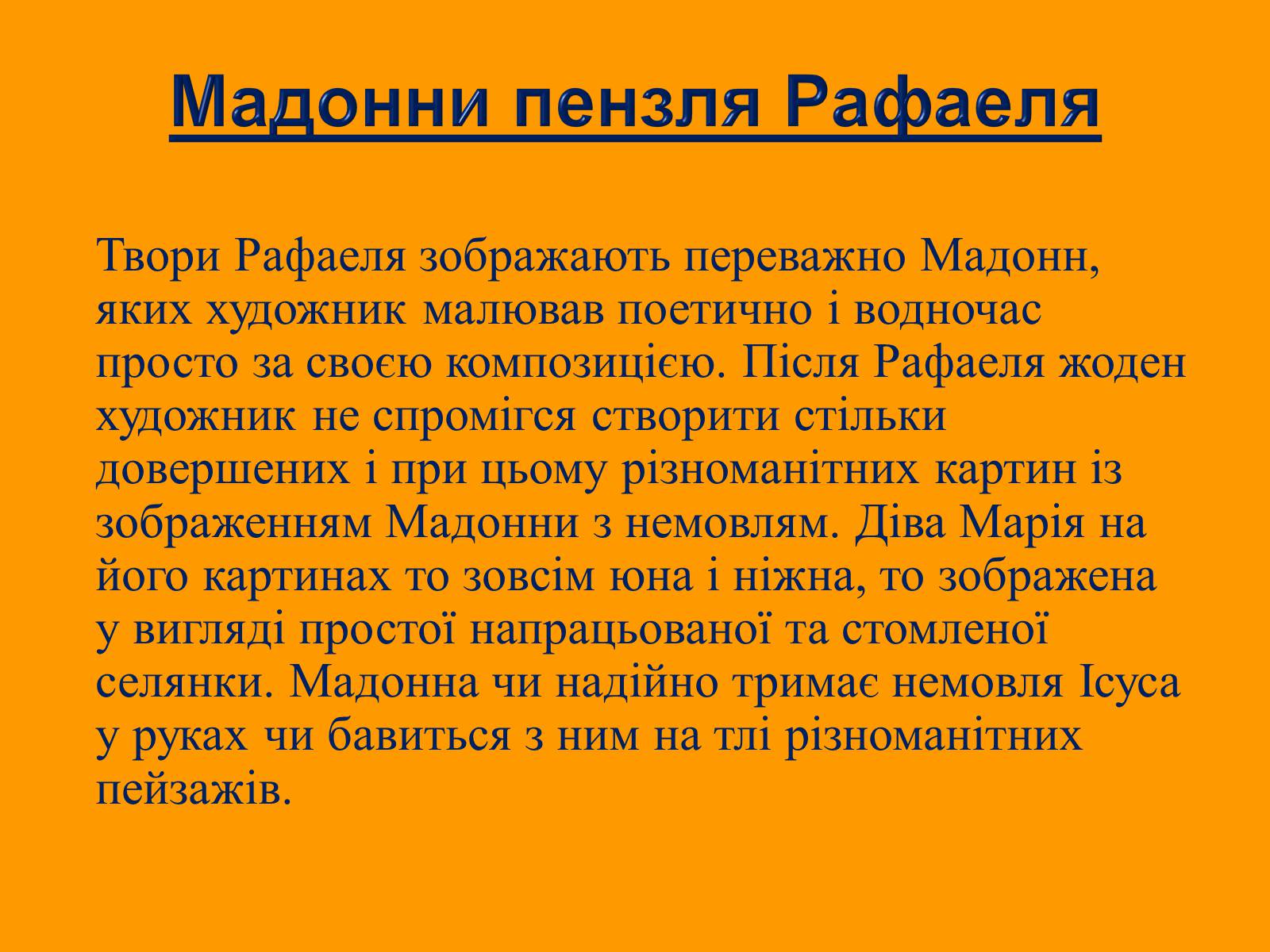 Мадонни пензля Рафаеля

Твори Рафаеля зображають переважно Мадонн, яких художник малював поетично і водночас просто за своєю композицією. Після Рафаеля жоден художник не спромігся створити стільки довершених і при цьому різноманітних картин із зображенням Мадонни з немовлям. Діва Марія на його картинах то зовсім юна і ніжна, то зображена у вигляді простої напрацьованої та стомленої селянки. Мадонна чи надійно тримає немовля Ісуса у руках чи бавиться з ним на тлі різноманітних пейзажів.